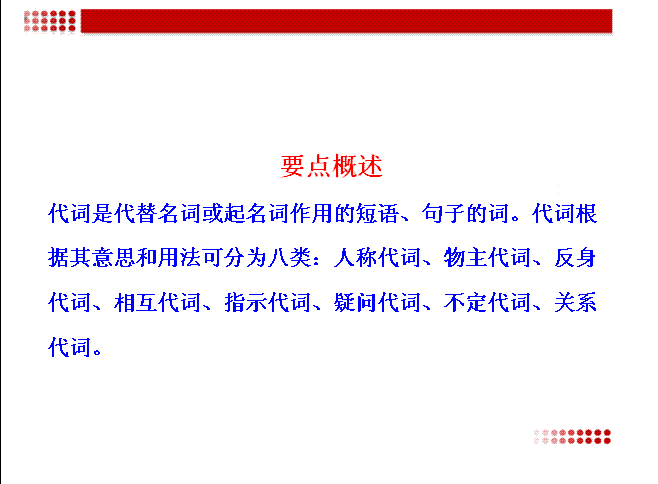 要点概述

代词是代替名词或起名词作用的短语、句子的词。代词根据其意思和用法可分为八类：人称代词、物主代词、反身代词、相互代词、指示代词、疑问代词、不定代词、关系代词。